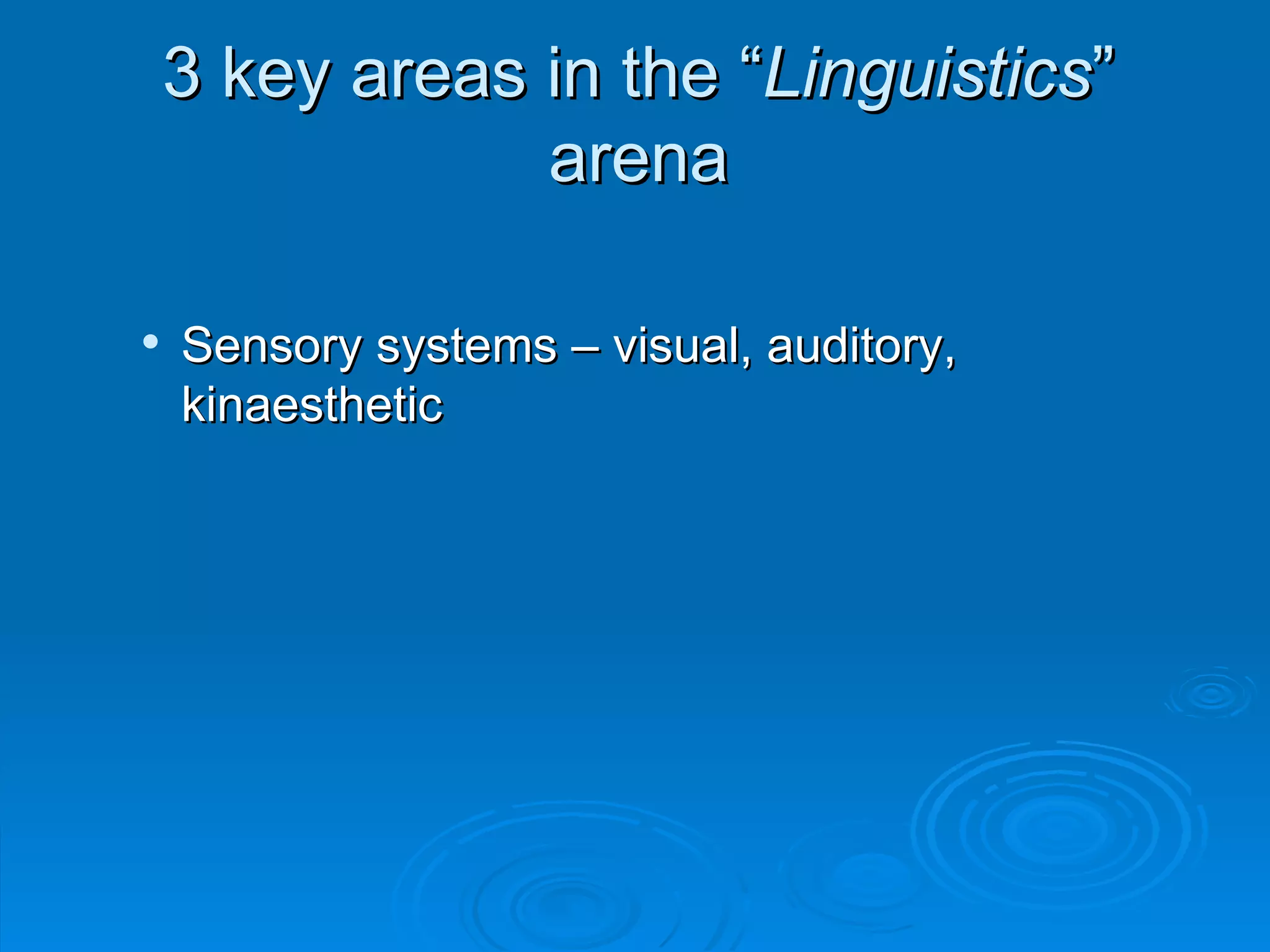 3 key areas in the “Linguistics” arena

• Sensory systems – visual, auditory, kinaesthetic